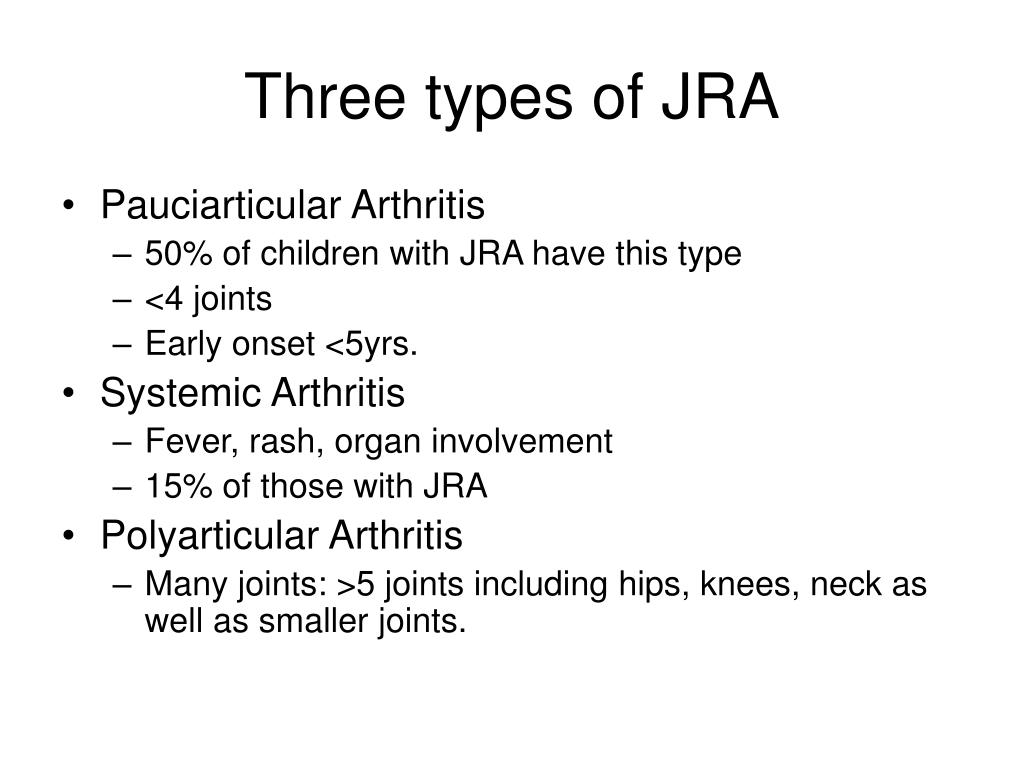 Three types of JRA

• Pauciarticular Arthritis
  – 50% of children with JRA have this type
  – <4 joints
  – Early onset <5yrs.
• Systemic Arthritis
  – Fever, rash, organ involvement
  – 15% of those with JRA
• Polyarticular Arthritis
  – Many joints: >5 joints including hips, knees, neck as well as smaller joints.